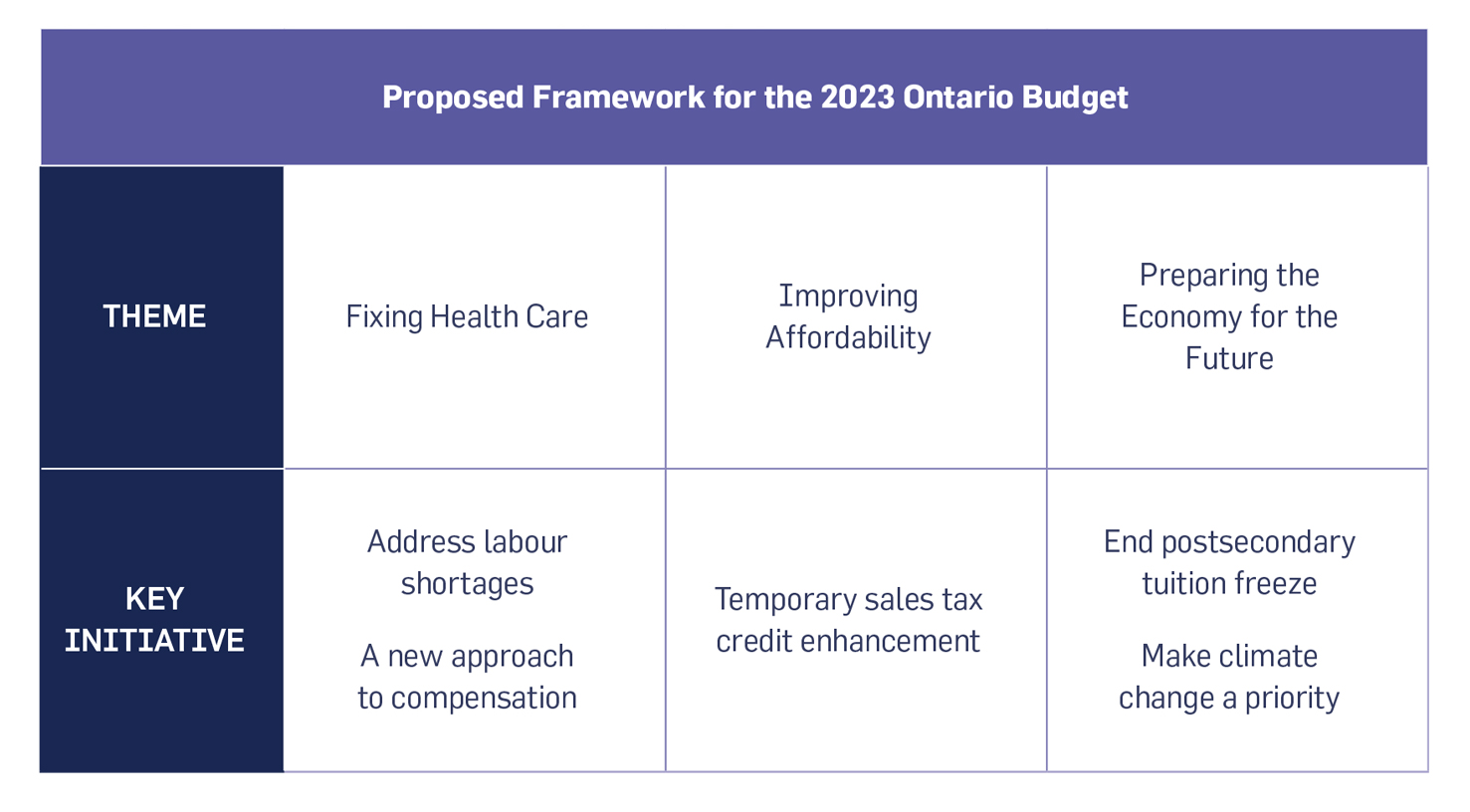 Proposed Framework for the 2023 Ontario Budget

| THEME | Fixing Health Care | Improving Affordability | Preparing the Economy for the Future |
|---|---|---|---|
| KEY INITIATIVE | Address labour shortages<br><br>A new approach to compensation | Temporary sales tax credit enhancement | End postsecondary tuition freeze<br><br>Make climate change a priority |